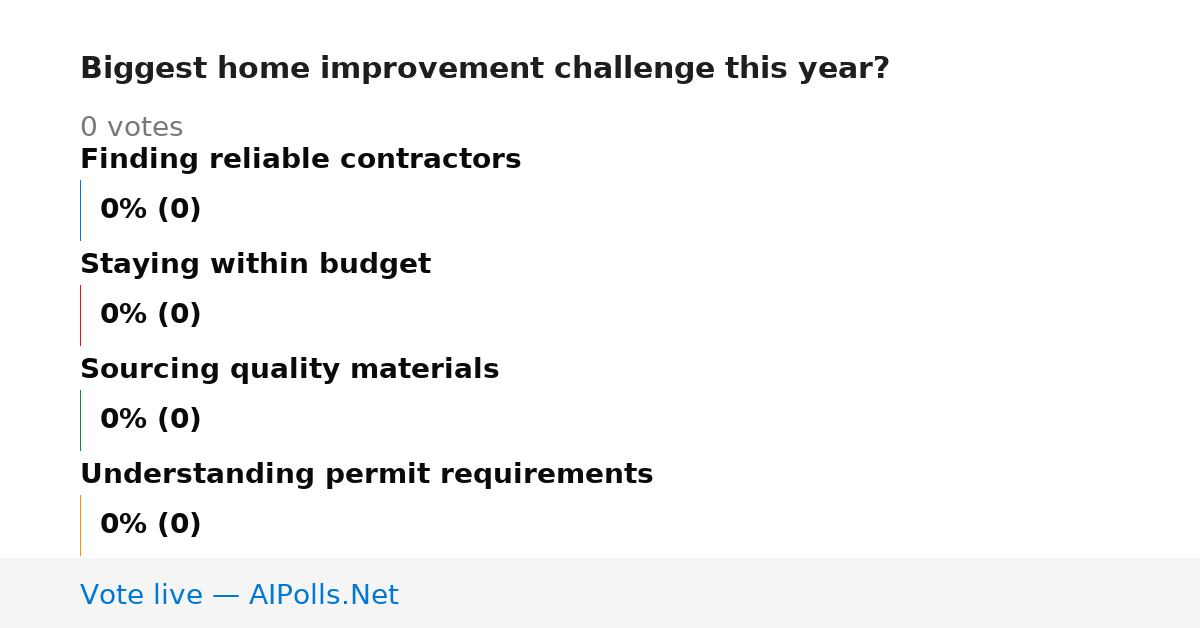 Biggest home improvement challenge this year?

0 votes

Finding reliable contractors

0% (0)

Staying within budget

0% (0)

Sourcing quality materials

0% (0)

Understanding permit requirements

0% (0)

Vote live — AIPolls.Net